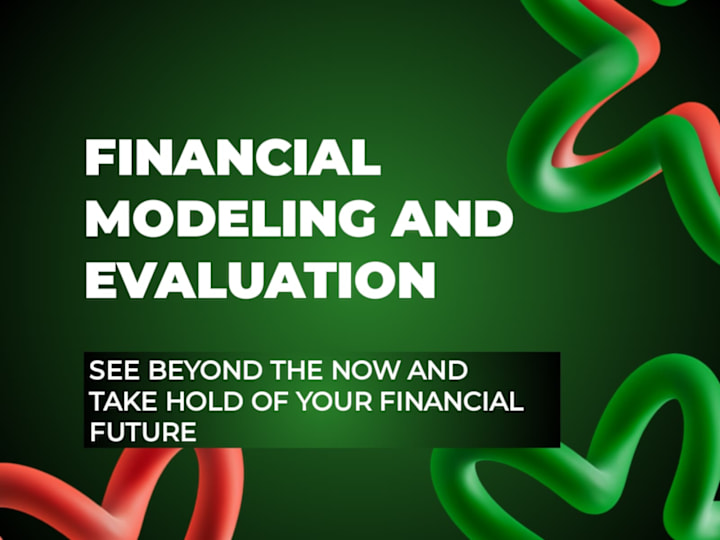 FINANCIAL MODELING AND EVALUATION

SEE BEYOND THE NOW AND TAKE HOLD OF YOUR FINANCIAL FUTURE